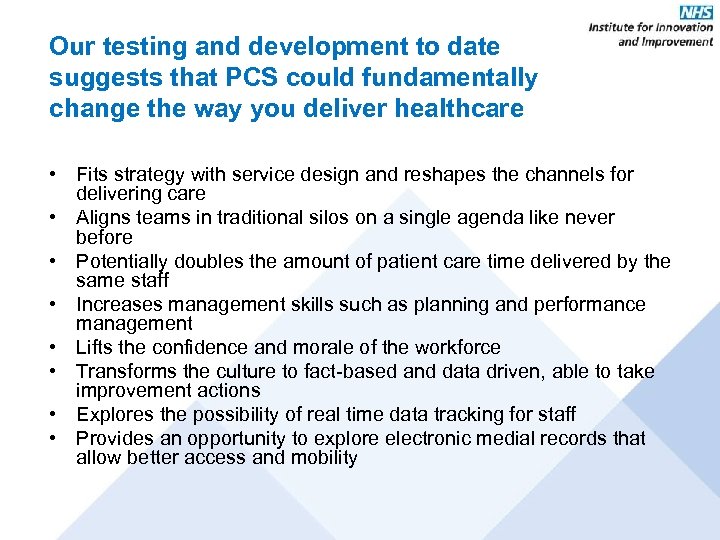 NHS
Institute for Innovation and Improvement

Our testing and development to date suggests that PCS could fundamentally change the way you deliver healthcare

• Fits strategy with service design and reshapes the channels for delivering care
• Aligns teams in traditional silos on a single agenda like never before
• Potentially doubles the amount of patient care time delivered by the same staff
• Increases management skills such as planning and performance management
• Lifts the confidence and morale of the workforce
• Transforms the culture to fact-based and data driven, able to take improvement actions
• Explores the possibility of real time data tracking for staff
• Provides an opportunity to explore electronic medial records that allow better access and mobility